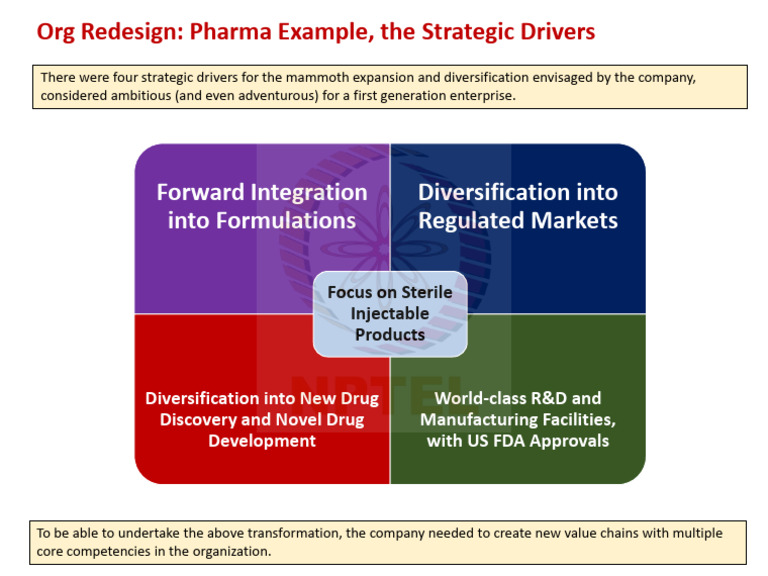 Org Redesign: Pharma Example, the Strategic Drivers

There were four strategic drivers for the mammoth expansion and diversification envisaged by the company, considered ambitious (and even adventurous) for a first generation enterprise.

Forward Integration into Formulations

Diversification into Regulated Markets

Focus on Sterile Injectable Products

Diversification into New Drug Discovery and Novel Drug Development

World-class R&D and Manufacturing Facilities, with US FDA Approvals

NPTEL

To be able to undertake the above transformation, the company needed to create new value chains with multiple core competencies in the organization.